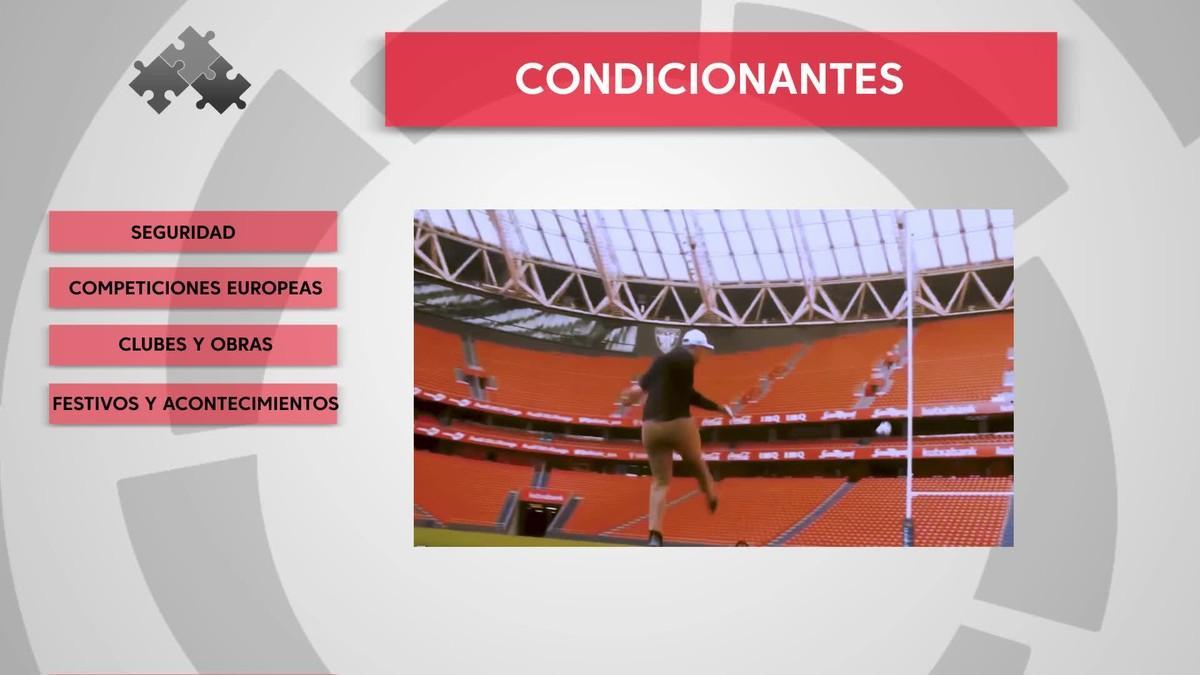 CONDICIONANTES

SEGURIDAD

COMPETICIONES EUROPEAS

CLUBES Y OBRAS

FESTIVOS Y ACONTECIMIENTOS